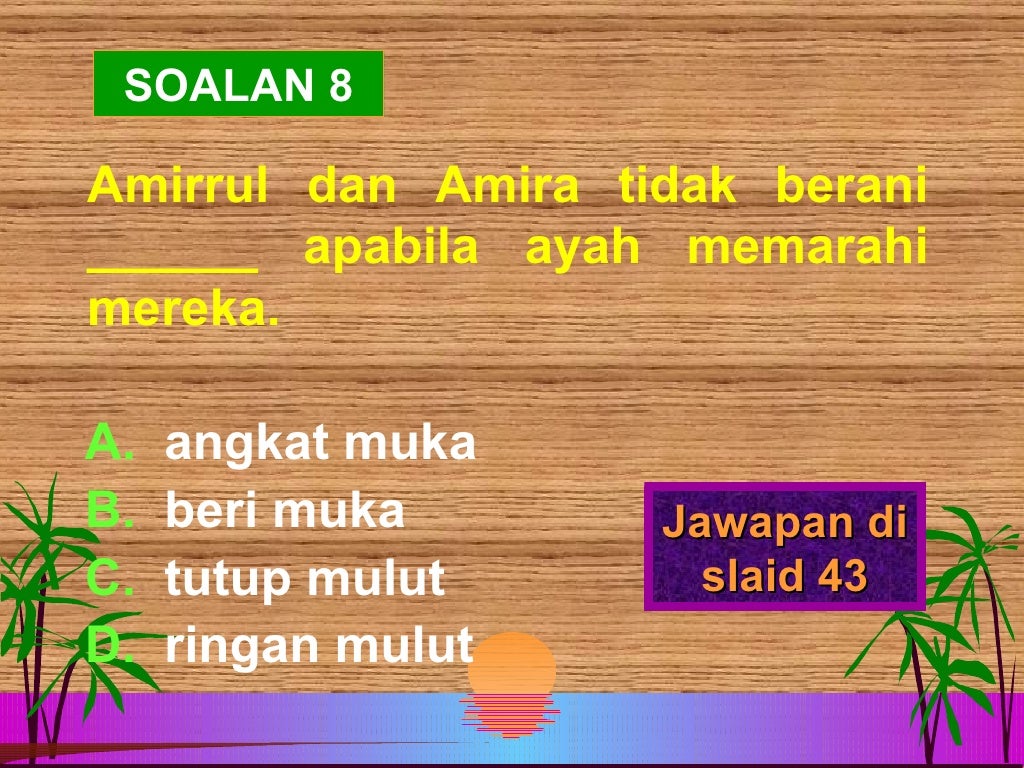 SOALAN 8

Amirrul dan Amira tidak berani ______ apabila ayah memarahi mereka.

A. angkat muka
B. beri muka
C. tutup mulut
D. ringan mulut

Jawapan di slaid 43